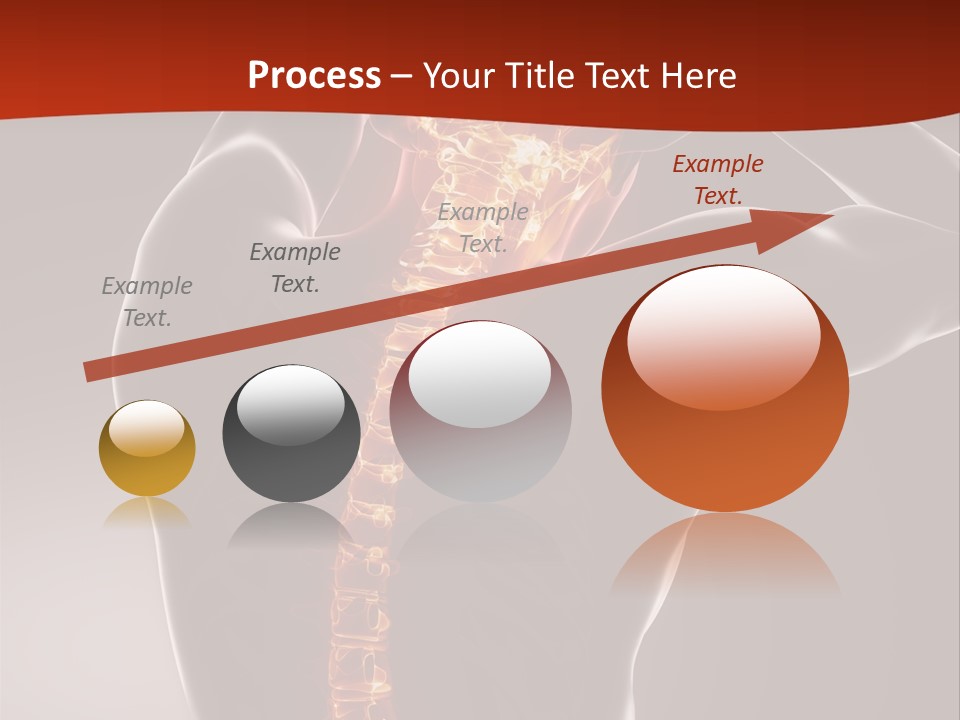 Process – Your Title Text Here

Example Text.

Example Text.

Example Text.

Example Text.